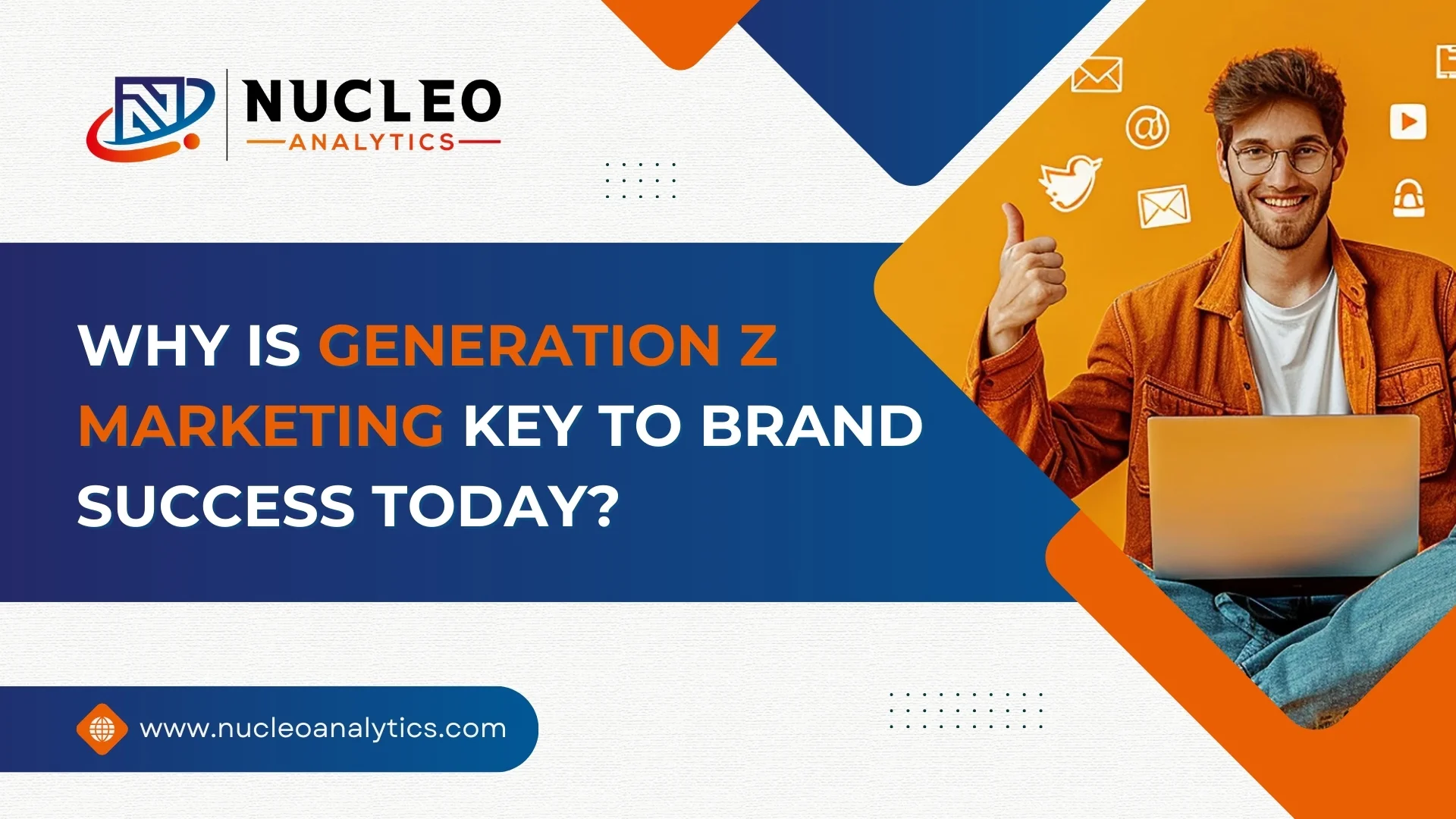 NUCLEO
ANALYTICS

WHY IS GENERATION Z MARKETING KEY TO BRAND SUCCESS TODAY?

www.nucleoanalytics.com